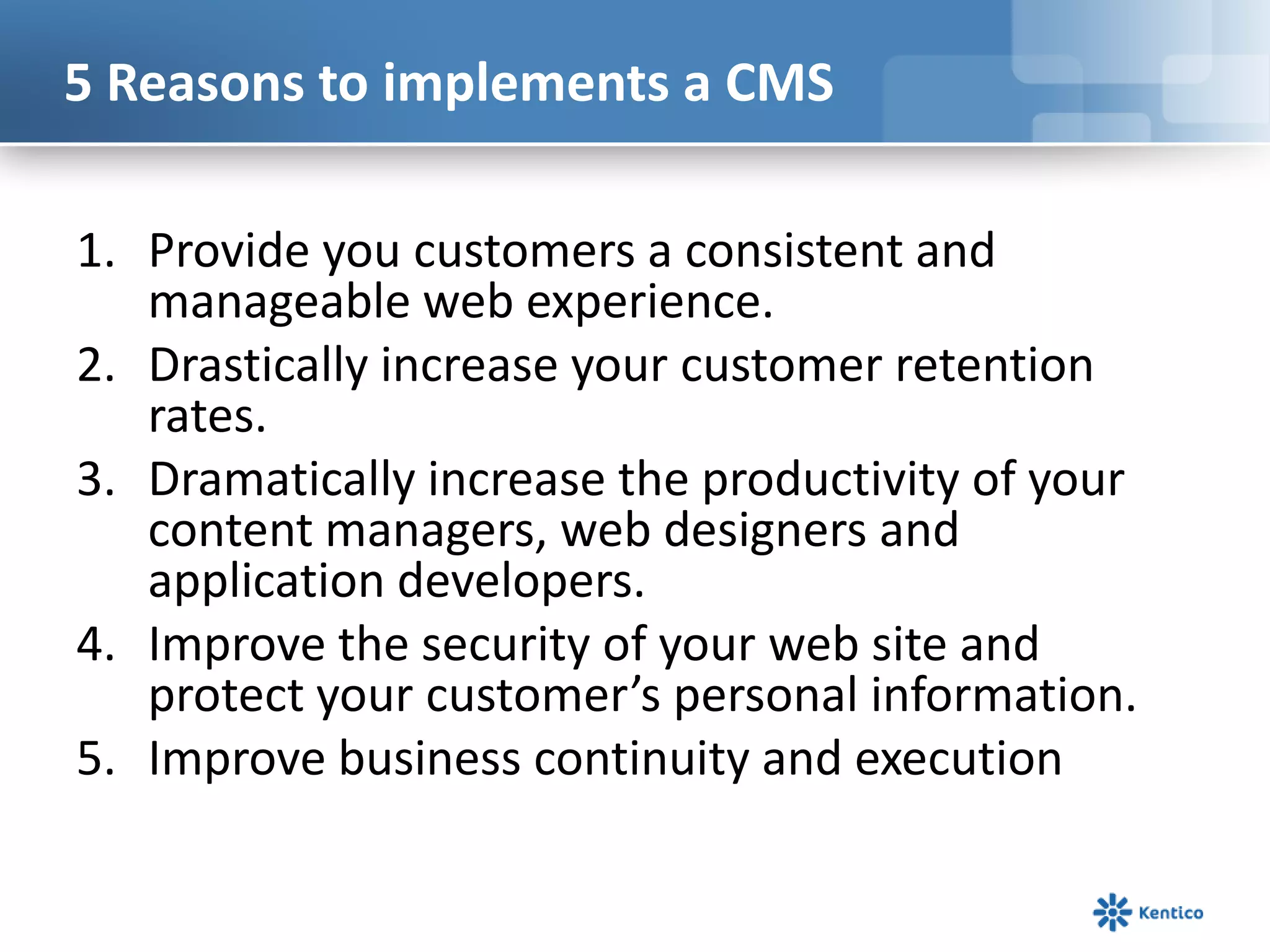 5 Reasons to implements a CMS

1. Provide you customers a consistent and manageable web experience.
2. Drastically increase your customer retention rates.
3. Dramatically increase the productivity of your content managers, web designers and application developers.
4. Improve the security of your web site and protect your customer’s personal information.
5. Improve business continuity and execution

Kentico